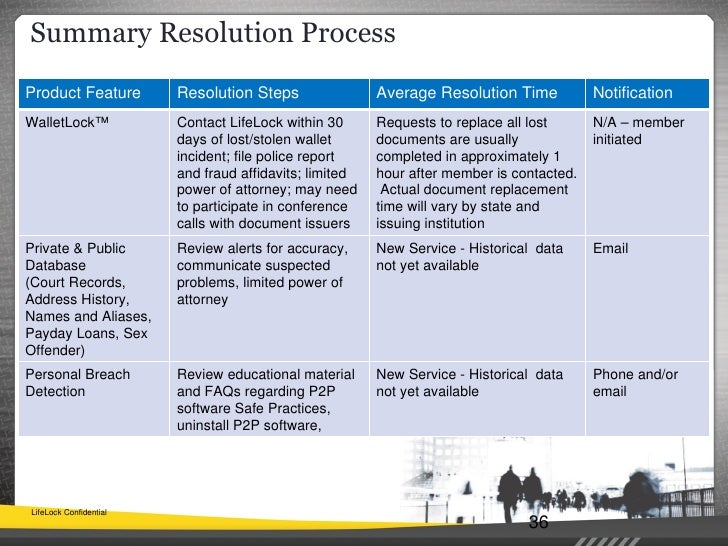 Summary Resolution Process

| Product Feature | Resolution Steps | Average Resolution Time | Notification |
|---|---|---|---|
| WalletLock™ | Contact LifeLock within 30 days of lost/stolen wallet incident; file police report and fraud affidavits; limited power of attorney; may need to participate in conference calls with document issuers | Requests to replace all lost documents are usually completed in approximately 1 hour after member is contacted. Actual document replacement time will vary by state and issuing institution | N/A – member initiated |
| Private & Public Database (Court Records, Address History, Names and Aliases, Payday Loans, Sex Offender) | Review alerts for accuracy, communicate suspected problems, limited power of attorney | New Service - Historical data not yet available | Email |
| Personal Breach Detection | Review educational material and FAQs regarding P2P software Safe Practices, uninstall P2P software, | New Service - Historical data not yet available | Phone and/or email |

LifeLock Confidential

36